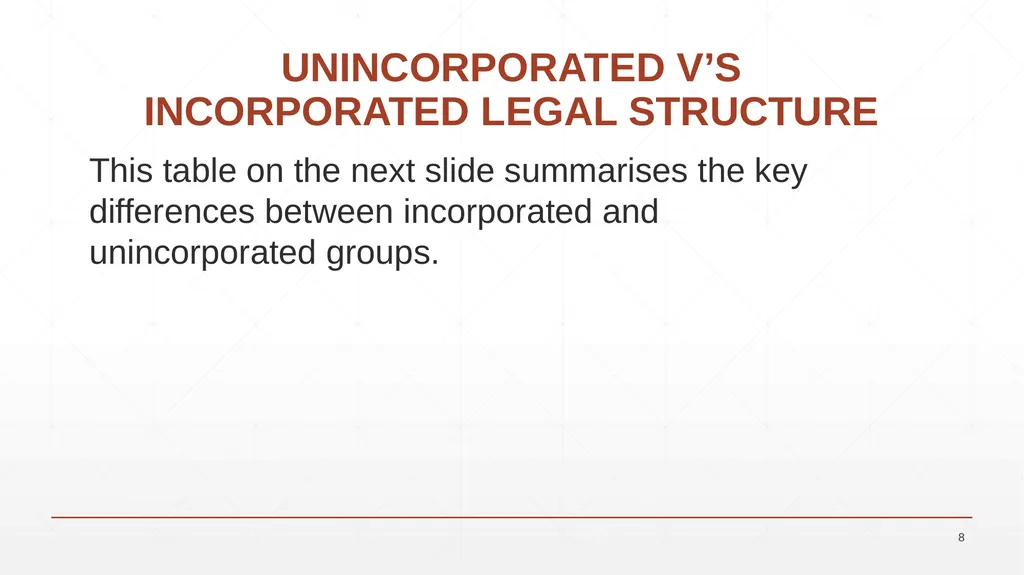 UNINCORPORATED V’S INCORPORATED LEGAL STRUCTURE

This table on the next slide summarises the key differences between incorporated and unincorporated groups.

8